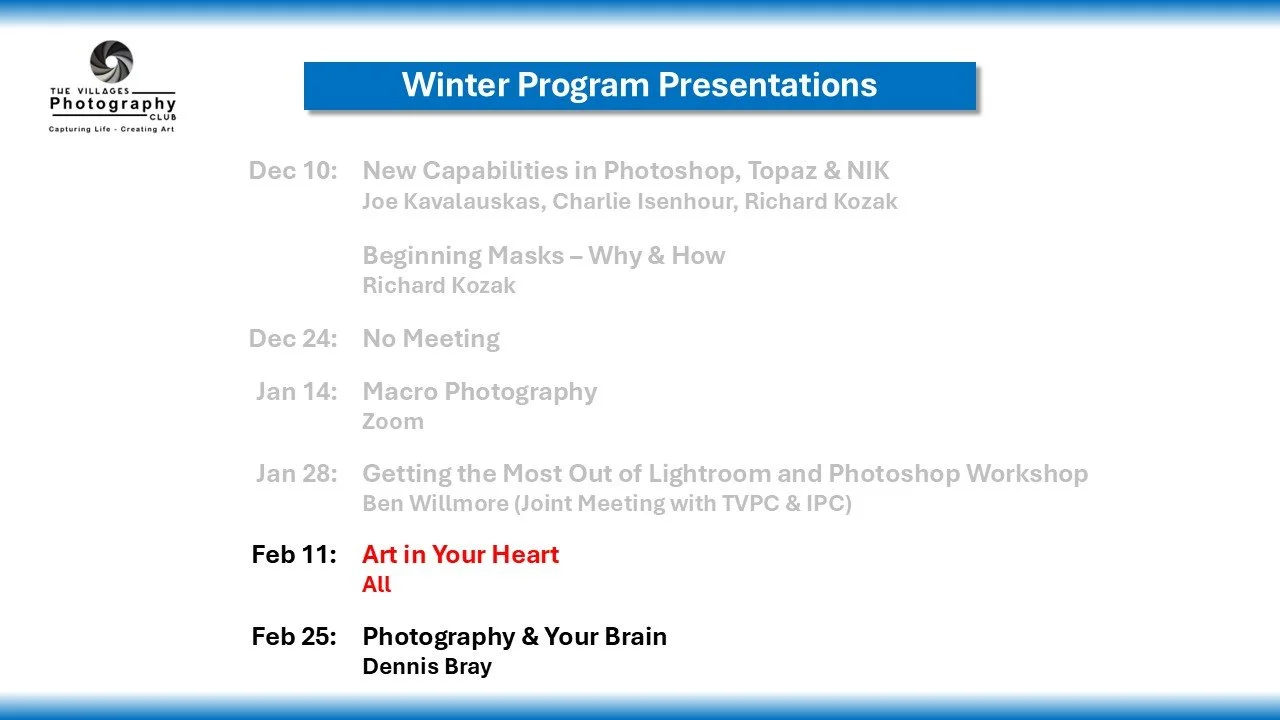 THE VILLAGES
Photography
CLUB
Capturing Life - Creating Art

Winter Program Presentations

Dec 10: New Capabilities in Photoshop, Topaz & NIK
Joe Kavalauskas, Charlie Isenhour, Richard Kozak

Beginning Masks – Why & How
Richard Kozak

Dec 24: No Meeting

Jan 14: Macro Photography
Zoom

Jan 28: Getting the Most Out of Lightroom and Photoshop Workshop
Ben Willmore (Joint Meeting with TVPC & IPC)

Feb 11: Art in Your Heart
All

Feb 25: Photography & Your Brain
Dennis Bray